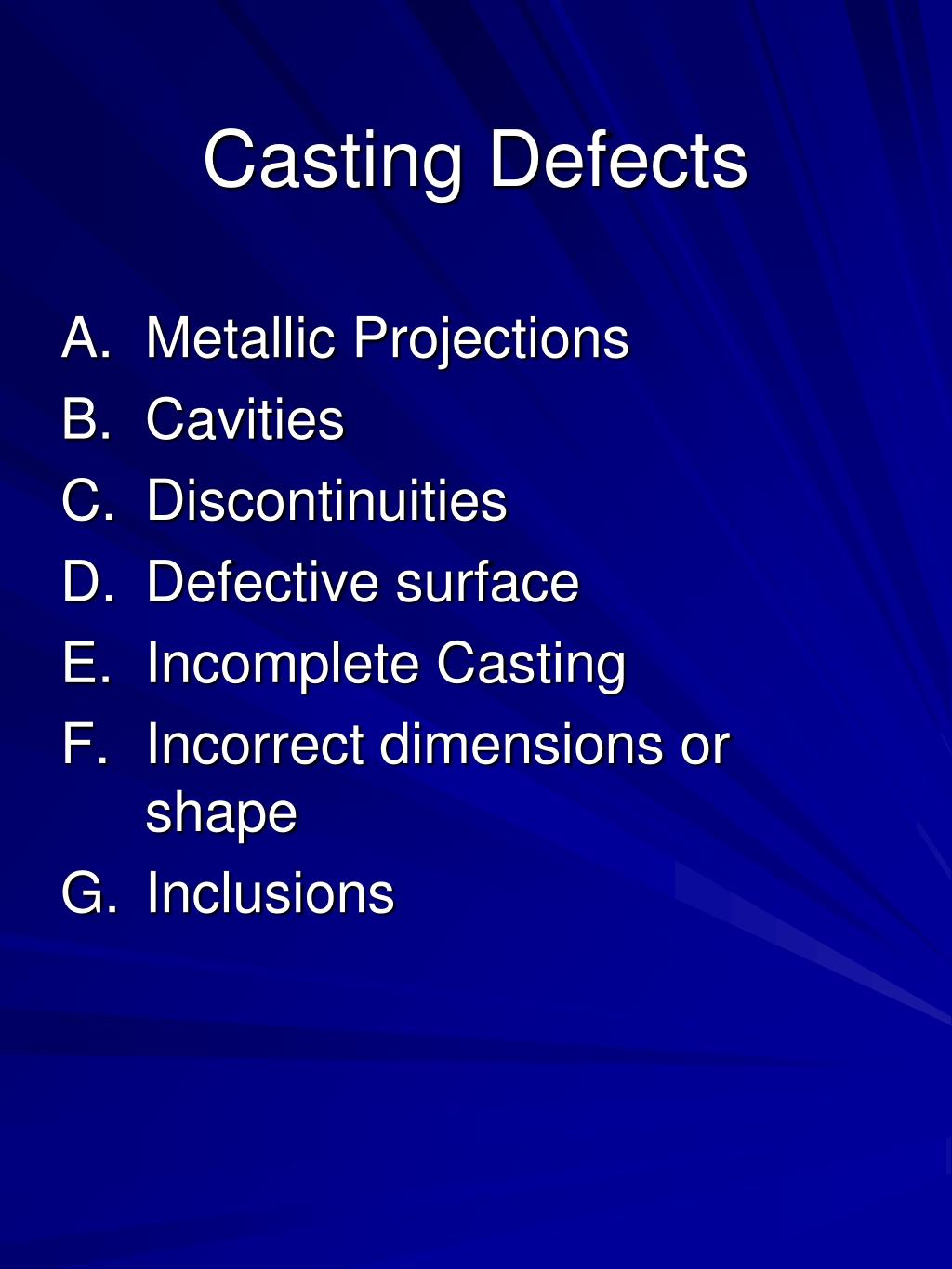 Casting Defects

A. Metallic Projections
B. Cavities
C. Discontinuities
D. Defective surface
E. Incomplete Casting
F. Incorrect dimensions or shape
G. Inclusions